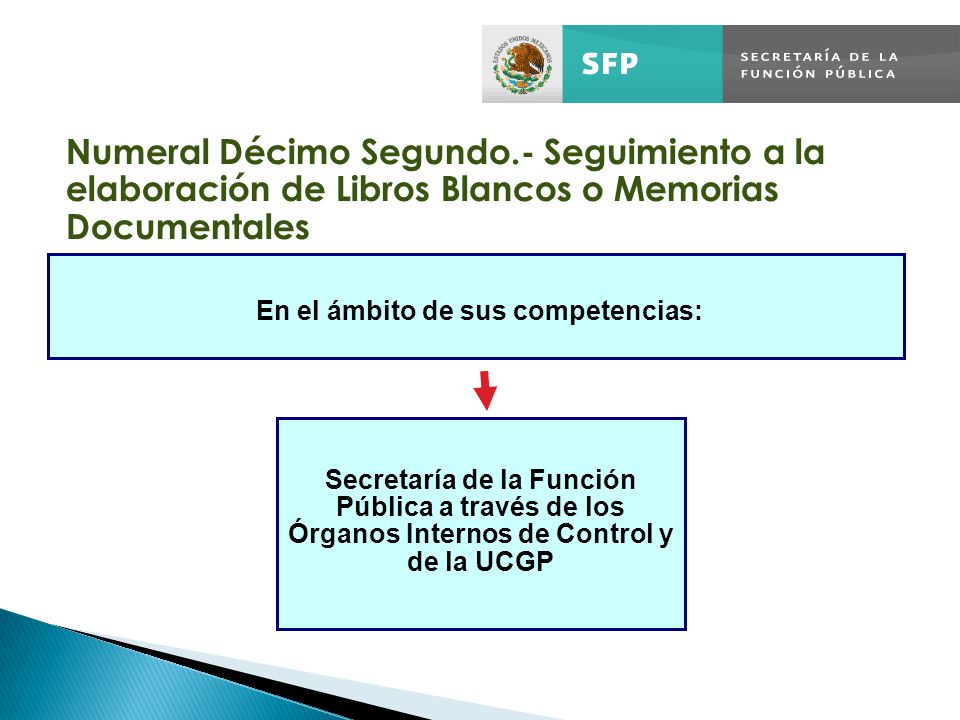 ESTADOS UNIDOS MEXICANOS

SFP

SECRETARÍA DE LA FUNCIÓN PÚBLICA

Numeral Décimo Segundo.- Seguimiento a la elaboración de Libros Blancos o Memorias Documentales

En el ámbito de sus competencias:

Secretaría de la Función Pública a través de los Órganos Internos de Control y de la UCGP